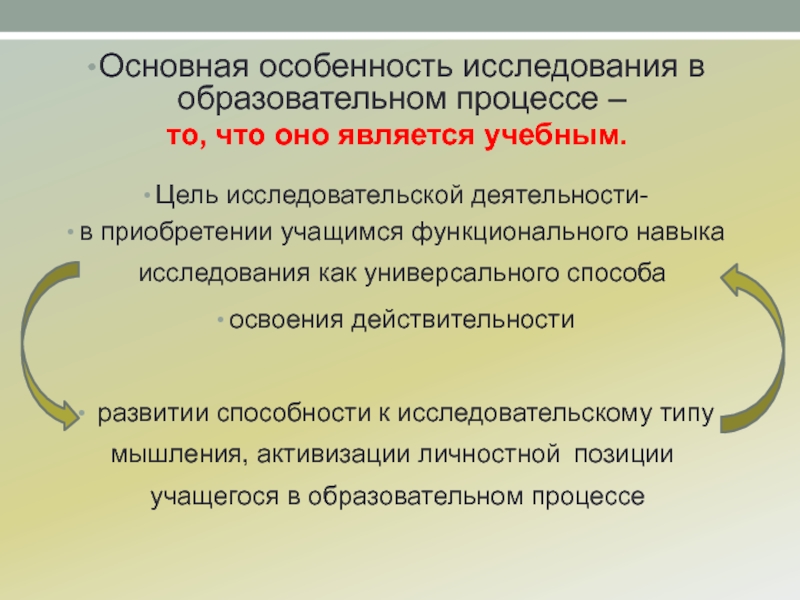 •Основная особенность исследования в образовательном процессе –
то, что оно является учебным.

• Цель исследовательской деятельности-
• в приобретении учащимся функционального навыка исследования как универсального способа
• освоения действительности

• развитии способности к исследовательскому типу мышления, активизации личностной позиции учащегося в образовательном процессе